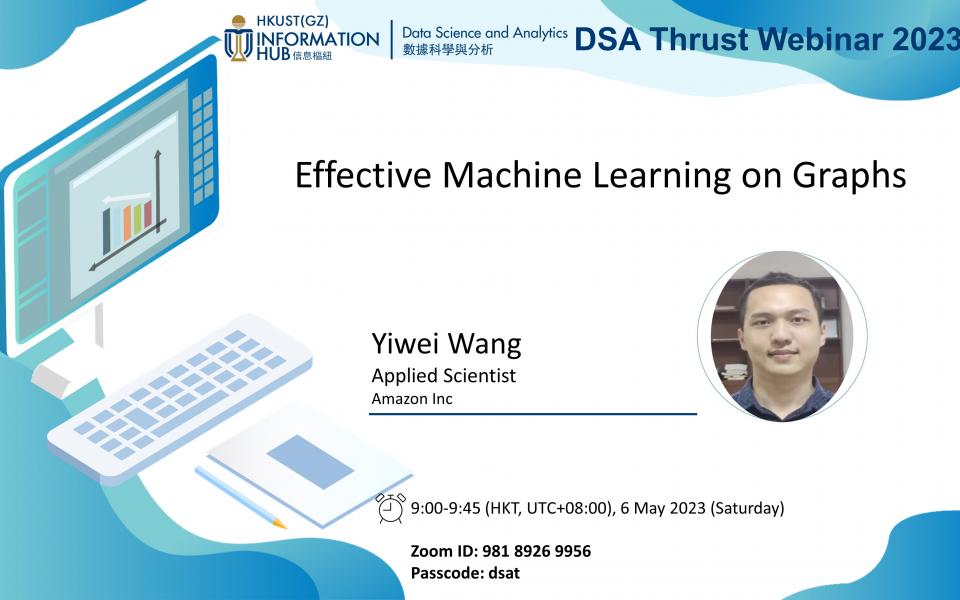 HKUST(GZ) INFORMATION HUB 信息樞紐

Data Science and Analytics 數據科學與分析

DSA Thrust Webinar 2023

Effective Machine Learning on Graphs

Yiwei Wang

Applied Scientist

Amazon Inc

9:00-9:45 (HKT, UTC+08:00), 6 May 2023 (Saturday)

Zoom ID: 981 8926 9956

Passcode: dsat